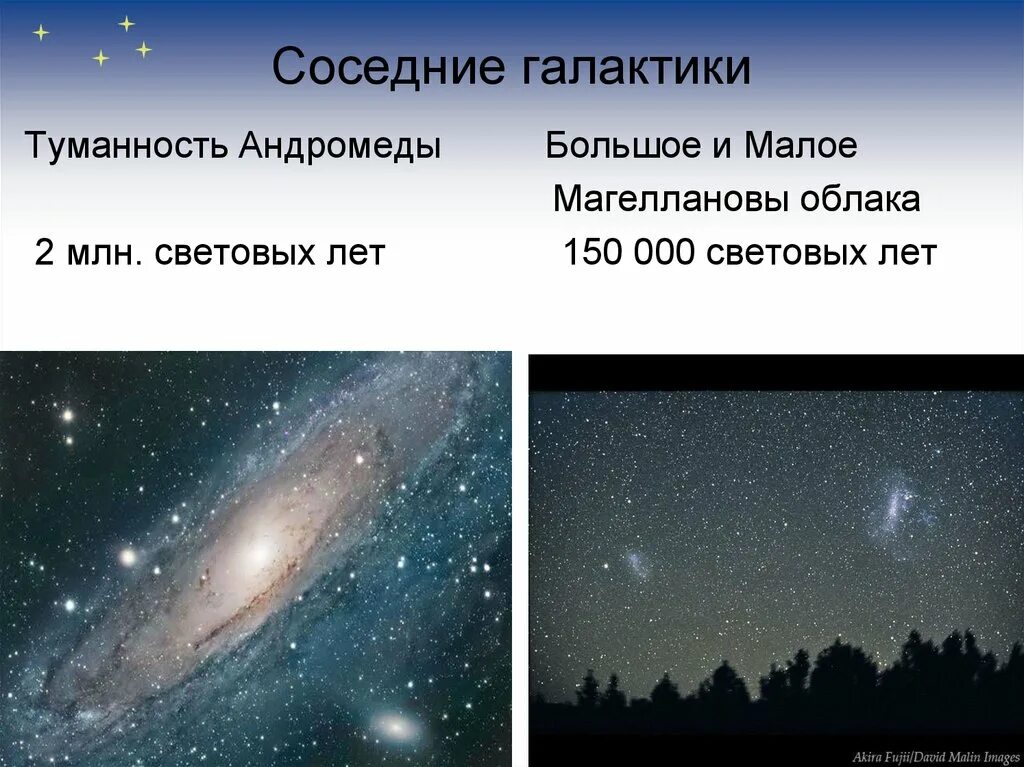 Соседние галактики

Туманность Андромеды

2 млн. световых лет

Большое и Малое Магеллановы облака

150 000 световых лет

Akira Fujii/David Malin Images